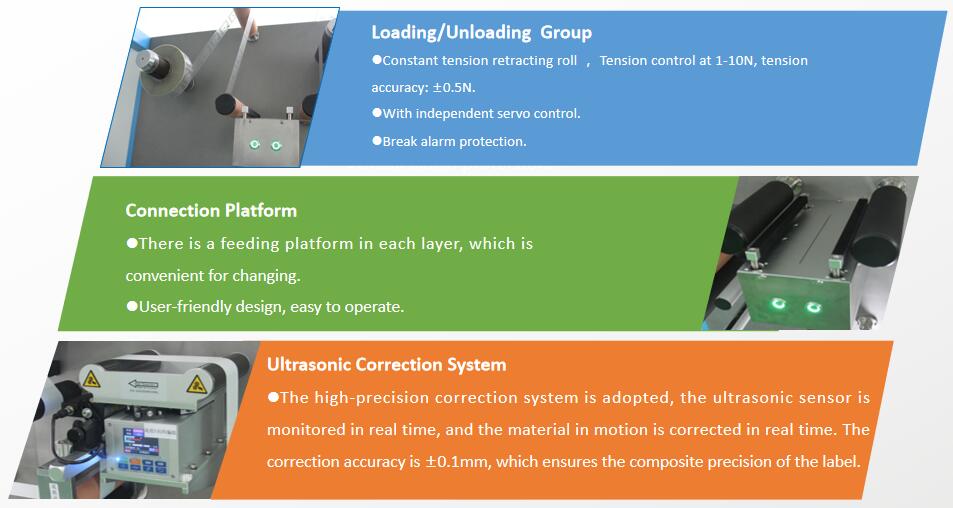 Loading/Unloading Group

●Constant tension retracting roll , Tension control at 1-10N, tension accuracy: ±0.5N.

●With independent servo control.

●Break alarm protection.

Connection Platform

●There is a feeding platform in each layer, which is convenient for changing.

●User-friendly design, easy to operate.

Ultrasonic Correction System

●The high-precision correction system is adopted, the ultrasonic sensor is monitored in real time, and the material in motion is corrected in real time. The correction accuracy is ±0.1mm, which ensures the composite precision of the label.